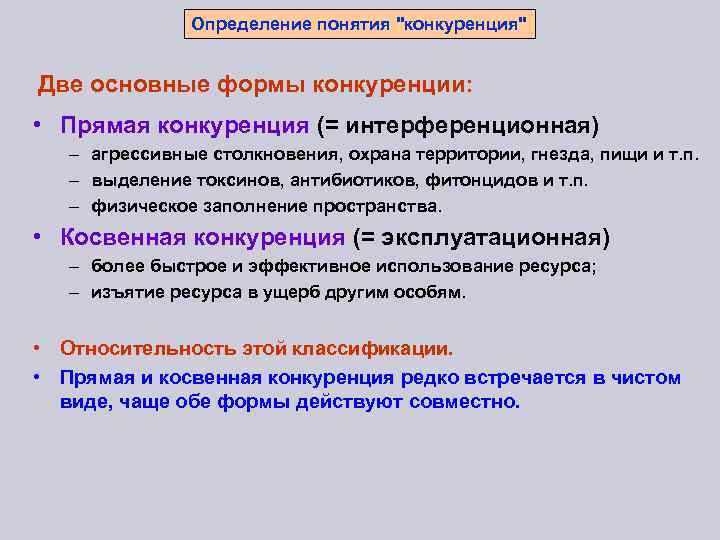 Определение понятия "конкуренция"

Две основные формы конкуренции:

• Прямая конкуренция (= интерференционная)
– агрессивные столкновения, охрана территории, гнезда, пищи и т.п.
– выделение токсинов, антибиотиков, фитонцидов и т.п.
– физическое заполнение пространства.

• Косвенная конкуренция (= эксплуатационная)
– более быстрое и эффективное использование ресурса;
– изъятие ресурса в ущерб другим особям.

• Относительность этой классификации.

• Прямая и косвенная конкуренция редко встречается в чистом виде, чаще обе формы действуют совместно.